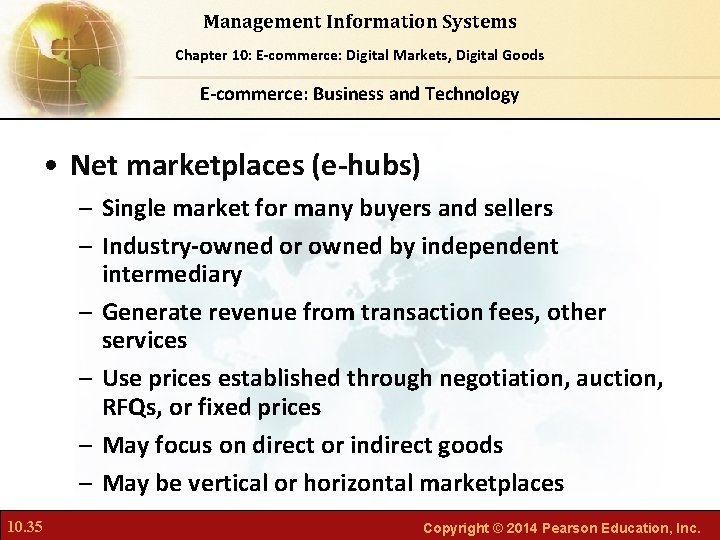 Management Information Systems

Chapter 10: E-commerce: Digital Markets, Digital Goods

E-commerce: Business and Technology

• Net marketplaces (e-hubs)
– Single market for many buyers and sellers
– Industry-owned or owned by independent intermediary
– Generate revenue from transaction fees, other services
– Use prices established through negotiation, auction, RFQs, or fixed prices
– May focus on direct or indirect goods
– May be vertical or horizontal marketplaces

10.35

Copyright © 2014 Pearson Education, Inc.